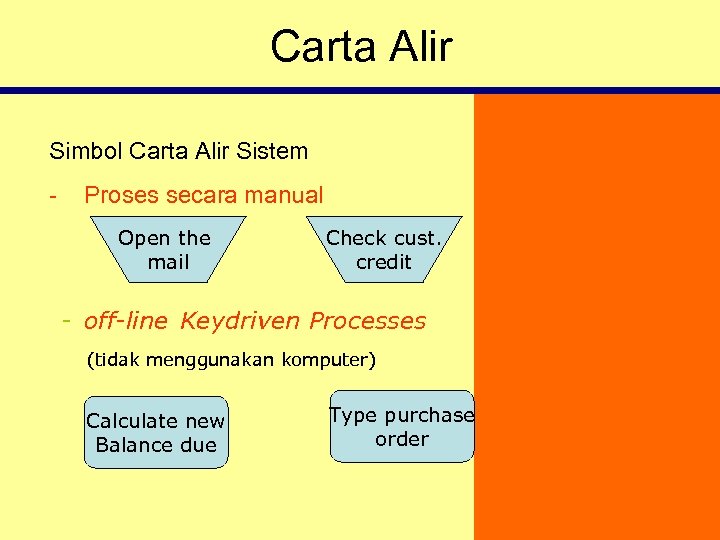 Carta Alir

Simbol Carta Alir Sistem

- Proses secara manual

Open the mail

Check cust. credit

- off-line Keydriven Processes

(tidak menggunakan komputer)

Calculate new Balance due

Type purchase order